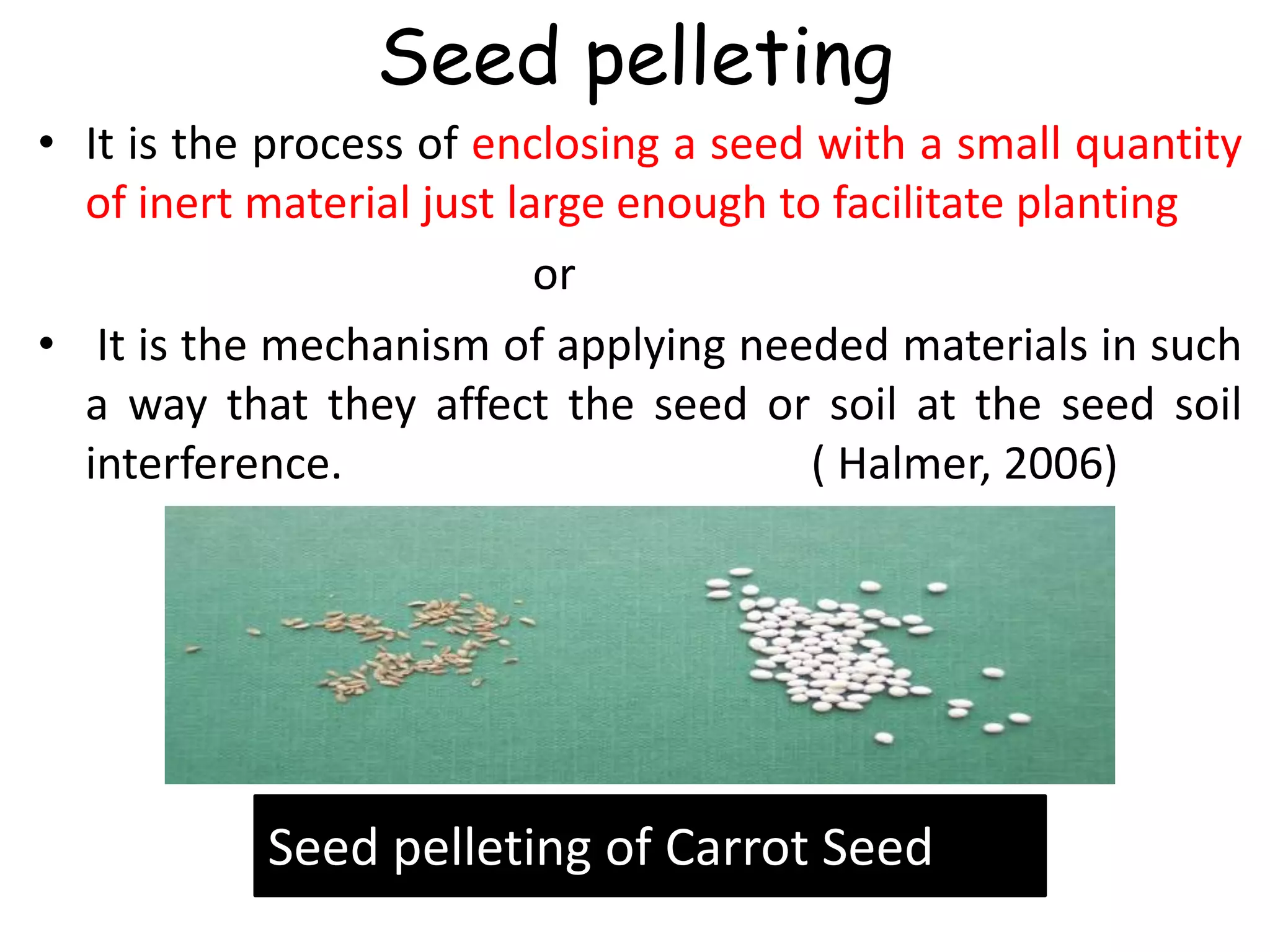 Seed pelleting

• It is the process of enclosing a seed with a small quantity of inert material just large enough to facilitate planting

or

• It is the mechanism of applying needed materials in such a way that they affect the seed or soil at the seed soil interference. ( Halmer, 2006)

Seed pelleting of Carrot Seed